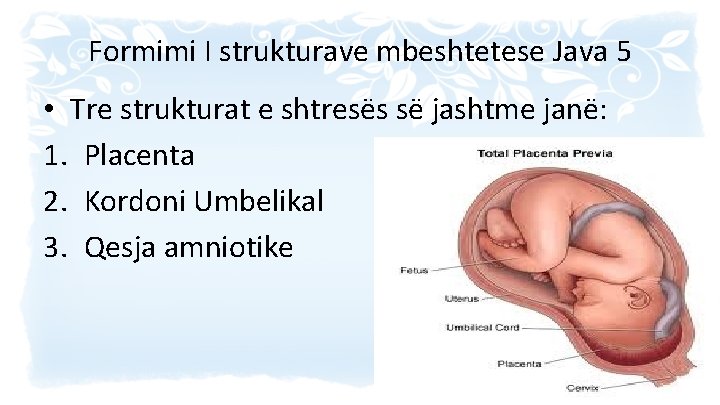 Formimi I strukturave mbeshtetese Java 5

• Tre strukturat e shtresës së jashtme janë:

1. Placenta
2. Kordoni Umbelikal
3. Qesja amniotike

Total Placenta Previa

Fetus

Uterus

Umbilical Cord

Placenta

Cervix